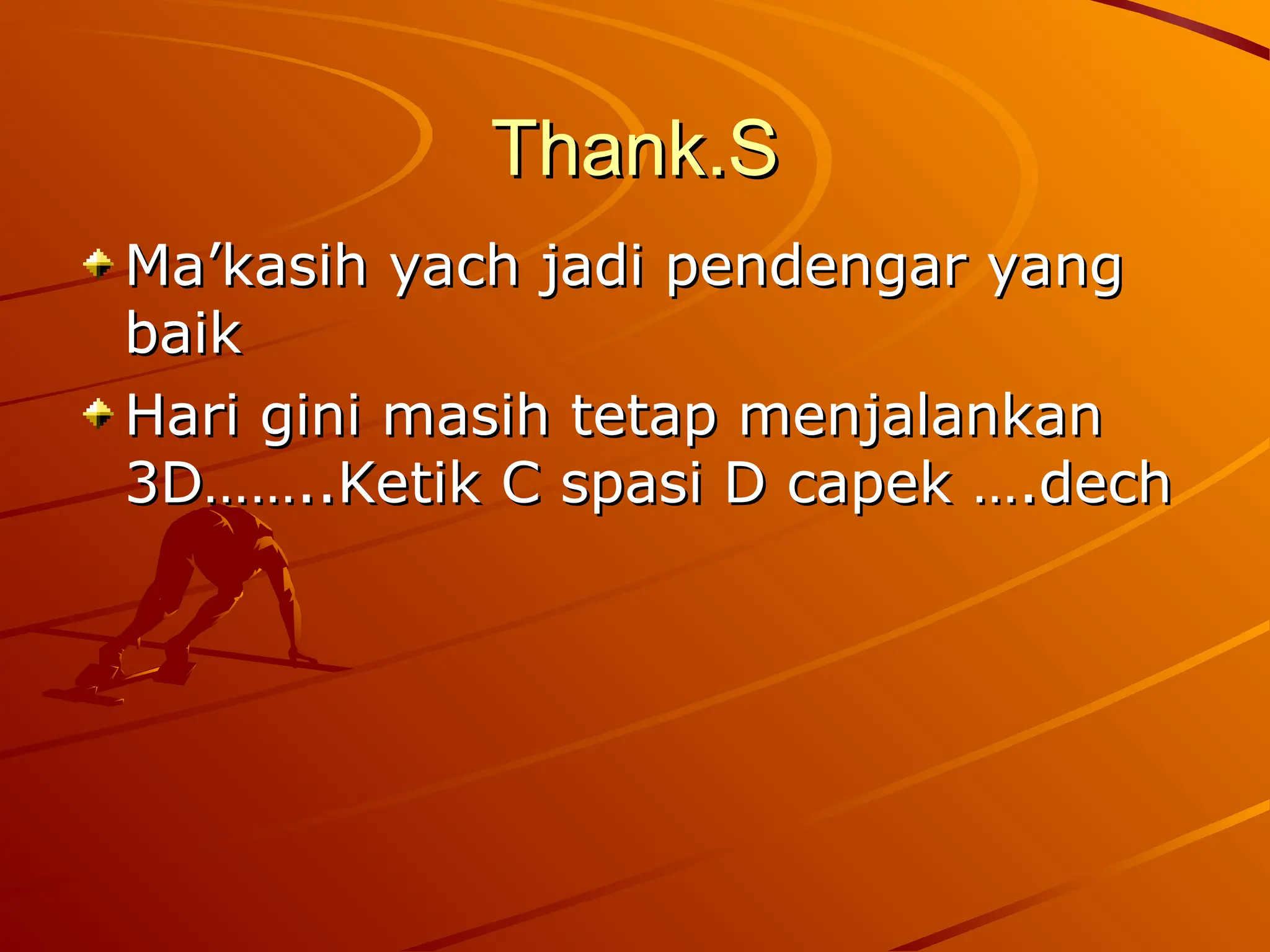 Thank.S

Ma’kasih yach jadi pendengar yang baik

Hari gini masih tetap menjalankan 3D……..Ketik C spasi D capek ….dech